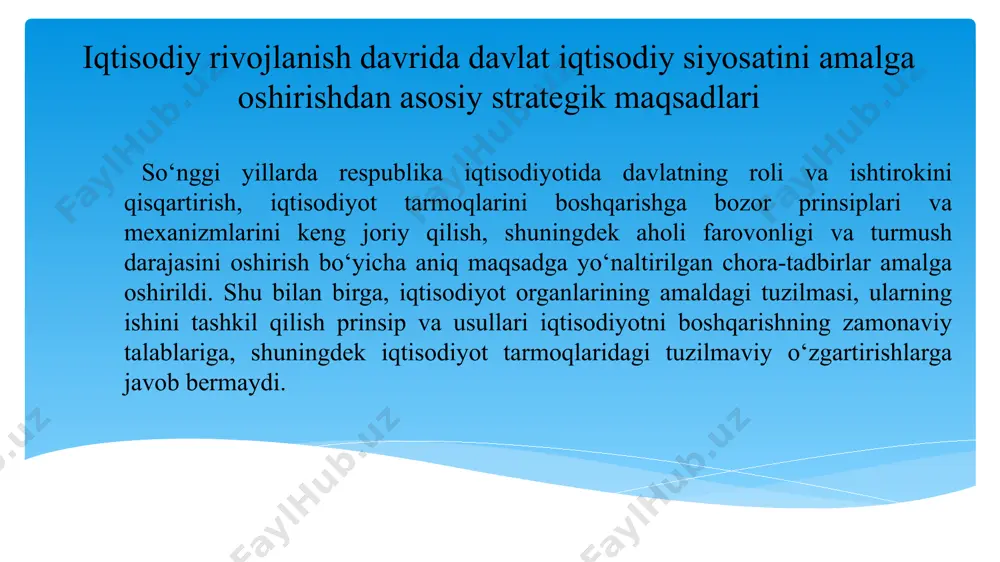 Iqtisodiy rivojlanish davrida davlat iqtisodiy siyosatini amalga oshirishdan asosiy strategik maqsadlari

So‘nggi yillarda respublika iqtisodiyotida davlatning roli va ishtirokini qisqartirish, iqtisodiyot tarmoqlarini boshqarishga bozor prinsiplari va mexanizmlarini keng joriy qilish, shuningdek aholi farovonligi va turmush darajasini oshirish bo‘yicha aniq maqsadga yo‘naltirilgan chora-tadbirlar amalga oshirildi. Shu bilan birga, iqtisodiyot organlarining amaldagi tuzilmasi, ularning ishini tashkil qilish prinsip va usullari iqtisodiyotni boshqarishning zamonaviy talablariga, shuningdek iqtisodiyot tarmoqlaridagi tuzilmaviy o‘zgartirishlarga javob bermaydi.

FaylHub.uz FaylHub.uz FaylHub.uz FaylHub.uz FaylHub.uz FaylHub.uz